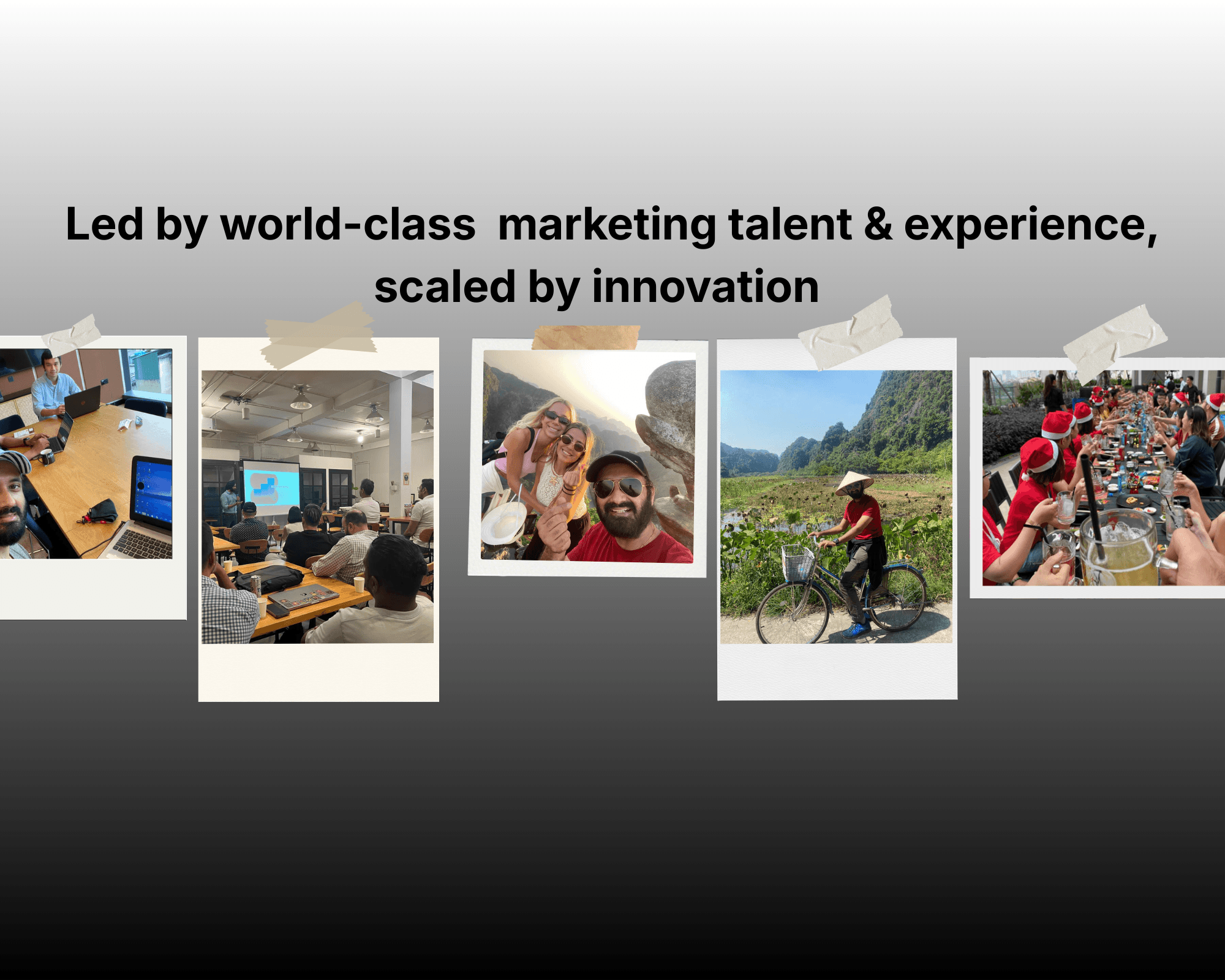 Led by world-class marketing talent & experience, scaled by innovation